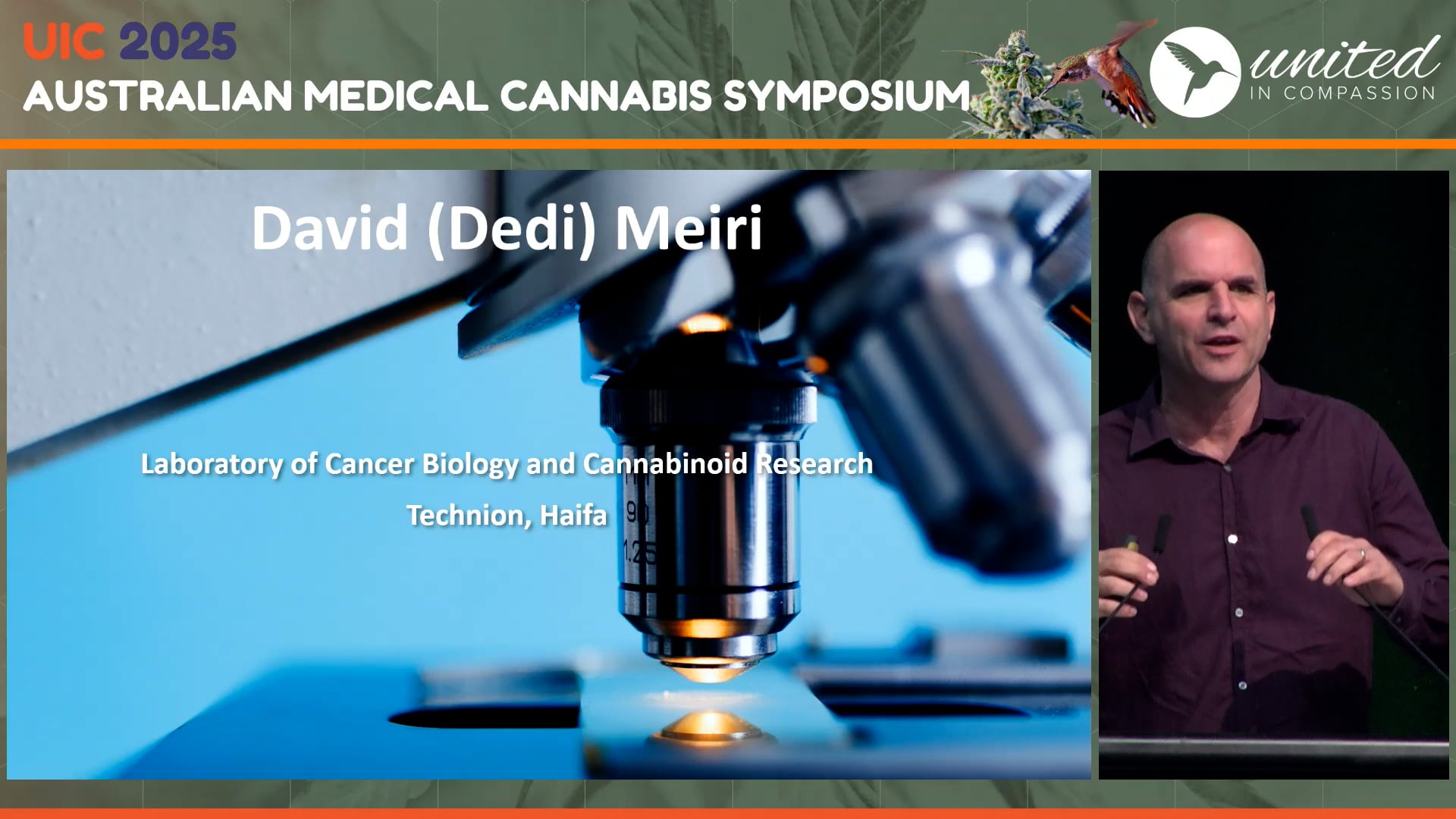 UIC 2025
AUSTRALIAN MEDICAL CANNABIS SYMPOSIUM

united
IN COMPASSION

David (Dedi) Meiri

Laboratory of Cancer Biology and Cannabinoid Research

Technion, Haifa

90
1.25